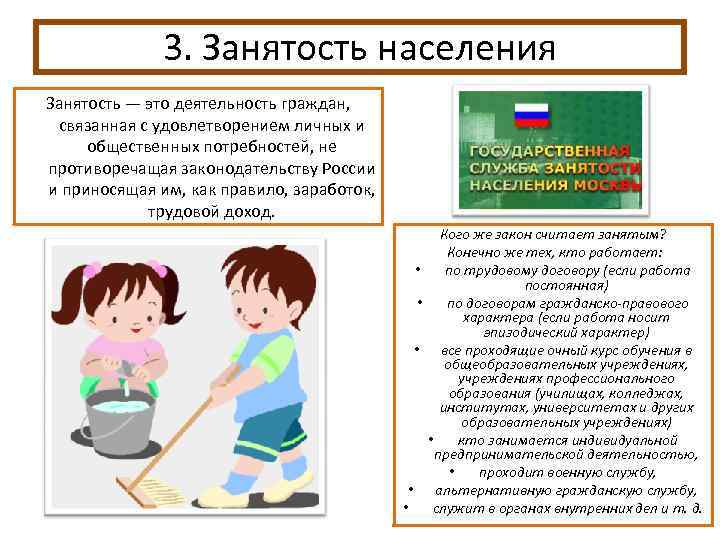 3. Занятость населения

Занятость — это деятельность граждан, связанная с удовлетворением личных и общественных потребностей, не противоречащая законодательству России и приносящая им, как правило, заработок, трудовой доход.

ГОСУДАРСТВЕННАЯ СЛУЖБА ЗАНЯТОСТИ НАСЕЛЕНИЯ МОСКВЫ

Кого же закон считает занятым?
Конечно же тех, кто работает:
• по трудовому договору (если работа постоянная)
• по договорам гражданско-правового характера (если работа носит эпизодический характер)
• все проходящие очный курс обучения в общеобразовательных учреждениях, учреждениях профессионального образования (училищах, колледжах, институтах, университетах и других образовательных учреждениях)
• кто занимается индивидуальной предпринимательской деятельностью,
• проходит военную службу,
• альтернативную гражданскую службу,
• служит в органах внутренних дел и т. д.